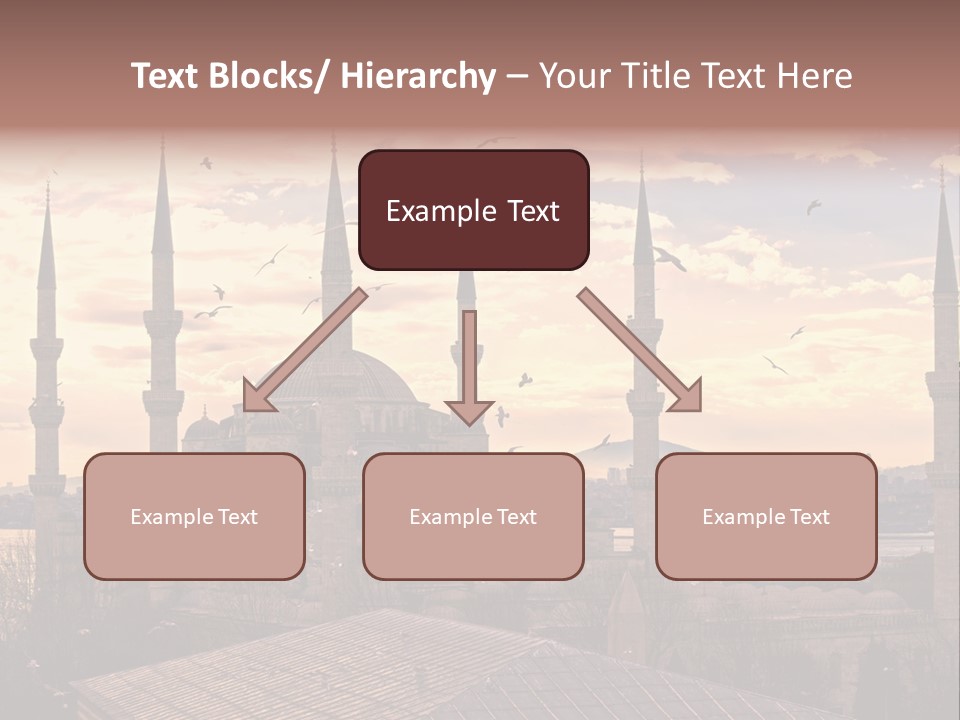 Text Blocks/ Hierarchy – Your Title Text Here

Example Text

Example Text

Example Text

Example Text